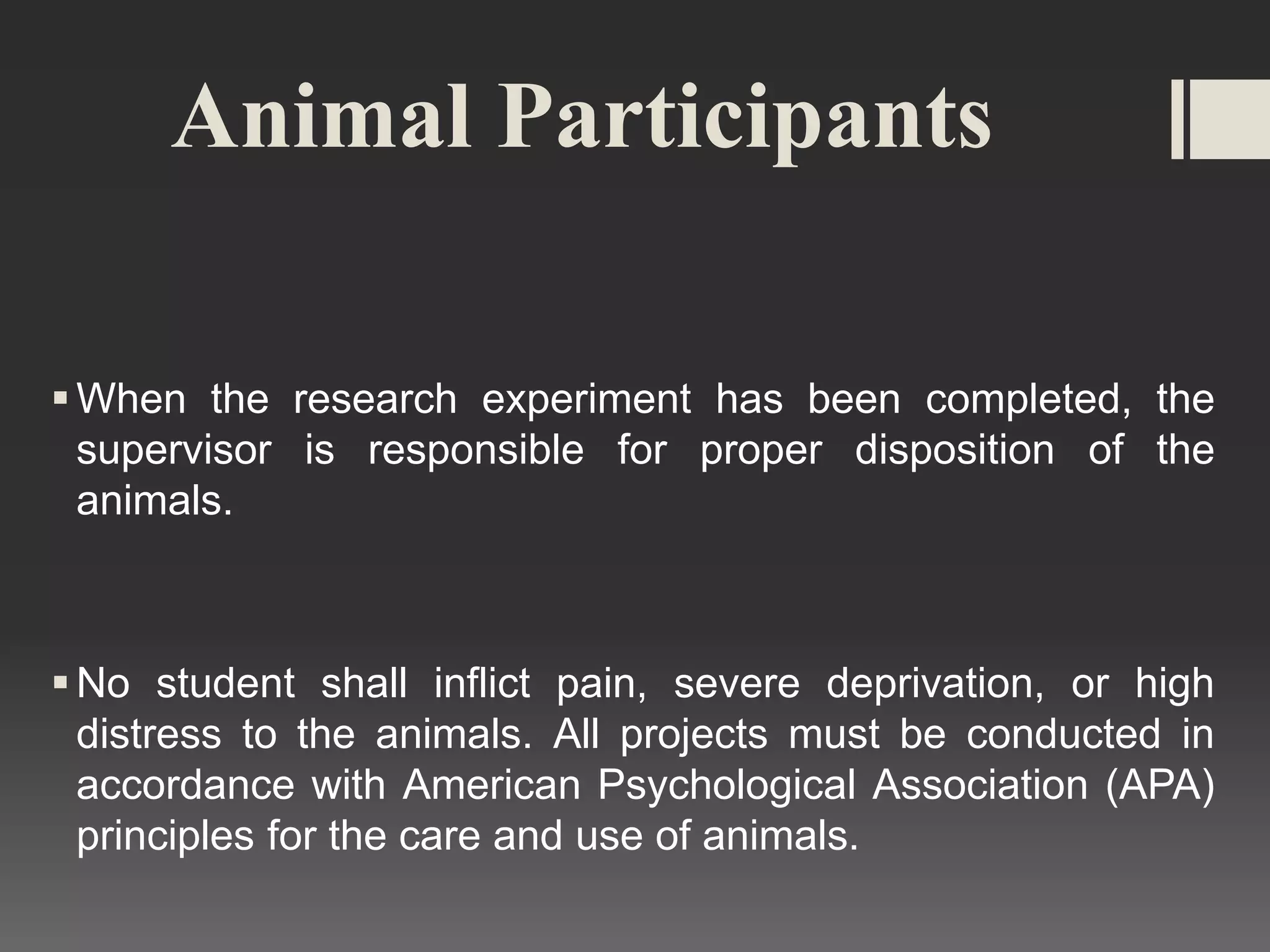 Animal Participants

▪ When the research experiment has been completed, the supervisor is responsible for proper disposition of the animals.

▪ No student shall inflict pain, severe deprivation, or high distress to the animals. All projects must be conducted in accordance with American Psychological Association (APA) principles for the care and use of animals.